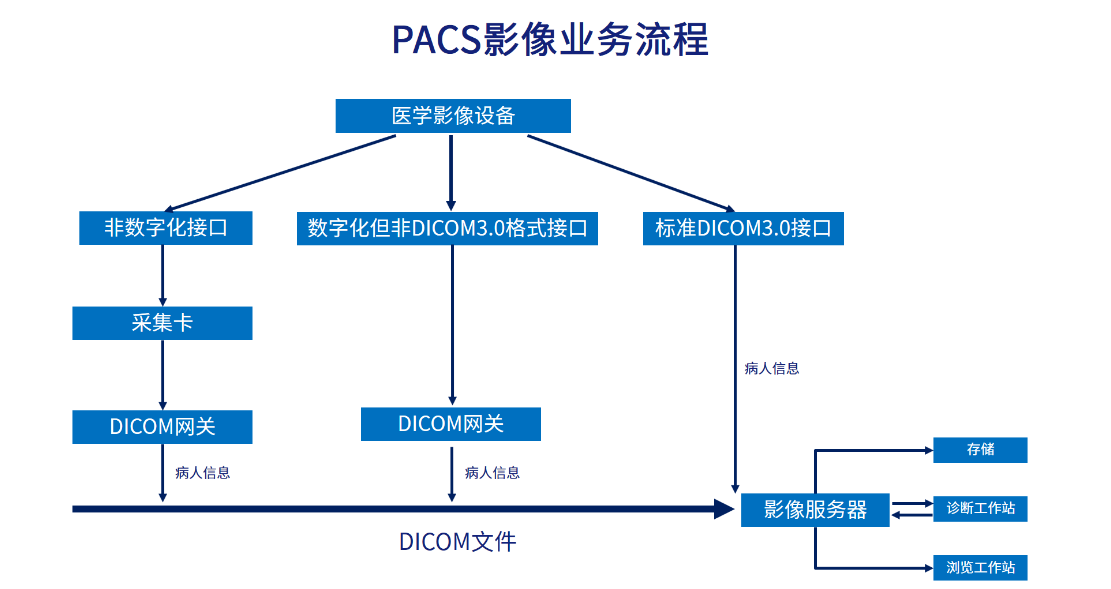 PACS影像业务流程

医学影像设备

非数字化接口

数字化但非DICOM3.0格式接口

标准DICOM3.0接口

采集卡

DICOM网关

DICOM网关

病人信息

病人信息

病人信息

DICOM文件

影像服务器

存储

诊断工作站

浏览工作站